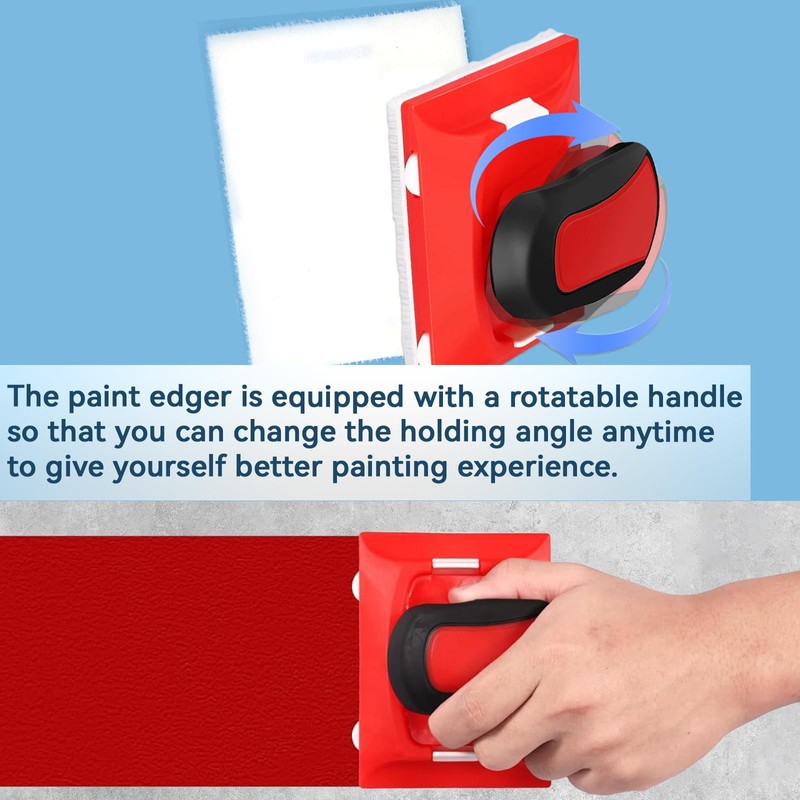 The paint edger is equipped with a rotatable handle so that you can change the holding angle anytime to give yourself better painting experience.